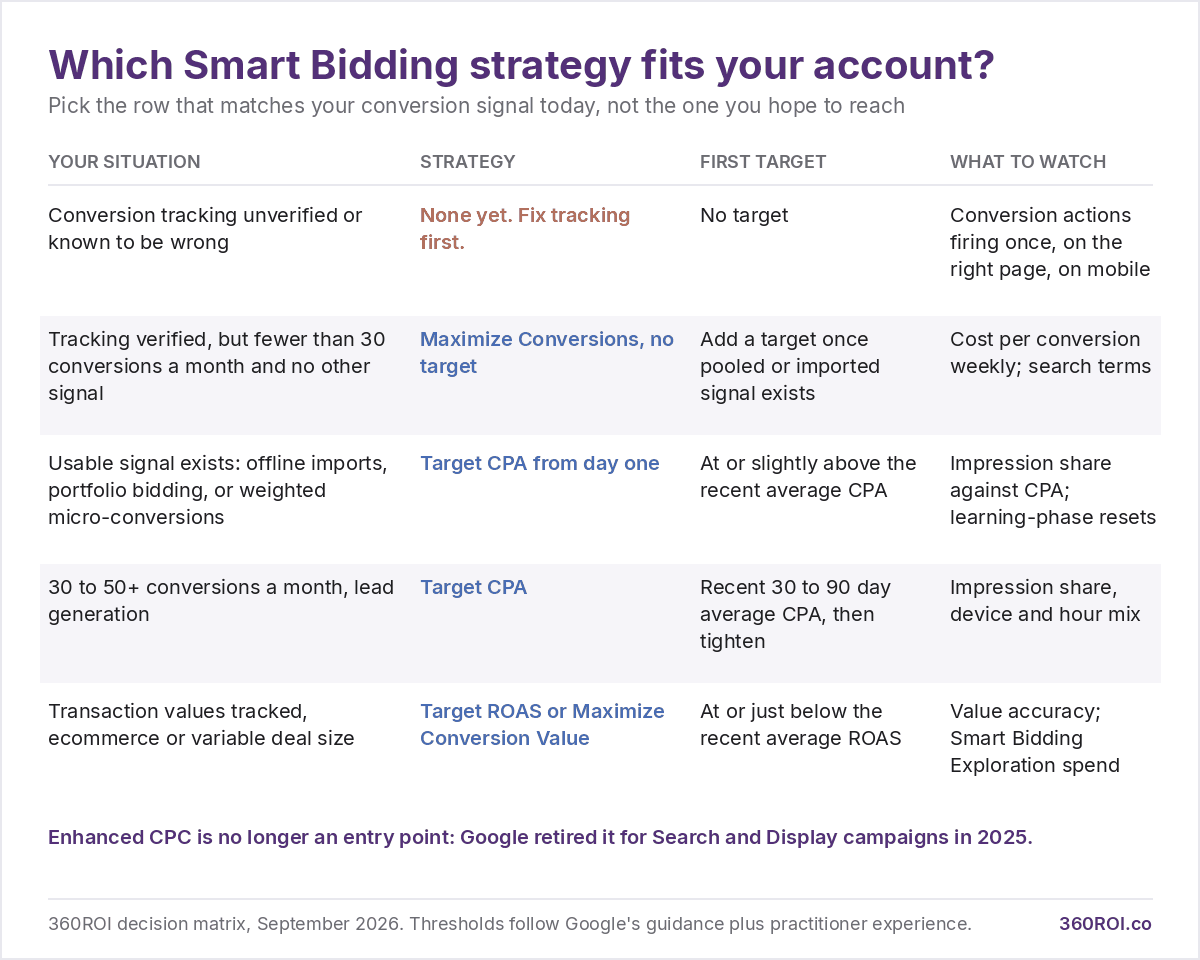 Which Smart Bidding strategy fits your account?

Pick the row that matches your conversion signal today, not the one you hope to reach

| YOUR SITUATION | STRATEGY | FIRST TARGET | WHAT TO WATCH |
|---|---|---|---|
| Conversion tracking unverified or known to be wrong | None yet. Fix tracking first. | No target | Conversion actions firing once, on the right page, on mobile |
| Tracking verified, but fewer than 30 conversions a month and no other signal | Maximize Conversions, no target | Add a target once pooled or imported signal exists | Cost per conversion weekly; search terms |
| Usable signal exists: offline imports, portfolio bidding, or weighted micro-conversions | Target CPA from day one | At or slightly above the recent average CPA | Impression share against CPA; learning-phase resets |
| 30 to 50+ conversions a month, lead generation | Target CPA | Recent 30 to 90 day average CPA, then tighten | Impression share, device and hour mix |
| Transaction values tracked, ecommerce or variable deal size | Target ROAS or Maximize Conversion Value | At or just below the recent average ROAS | Value accuracy; Smart Bidding Exploration spend |

Enhanced CPC is no longer an entry point: Google retired it for Search and Display campaigns in 2025.

360ROI decision matrix, September 2026. Thresholds follow Google's guidance plus practitioner experience.

360ROI.co